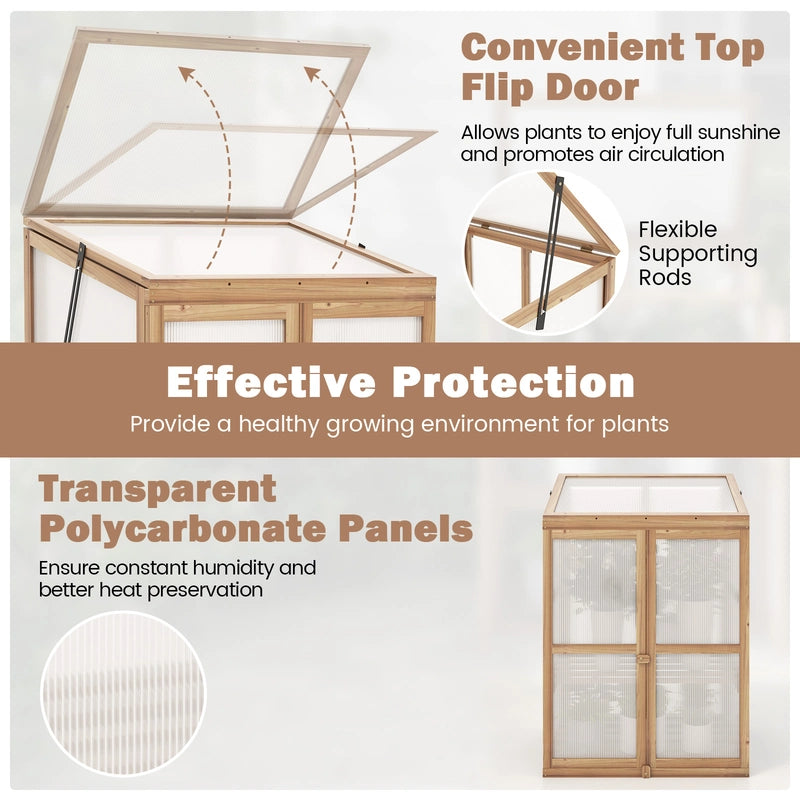 Convenient Top Flip Door

Allows plants to enjoy full sunshine and promotes air circulation

Flexible Supporting Rods

Effective Protection

Provide a healthy growing environment for plants

Transparent Polycarbonate Panels

Ensure constant humidity and better heat preservation